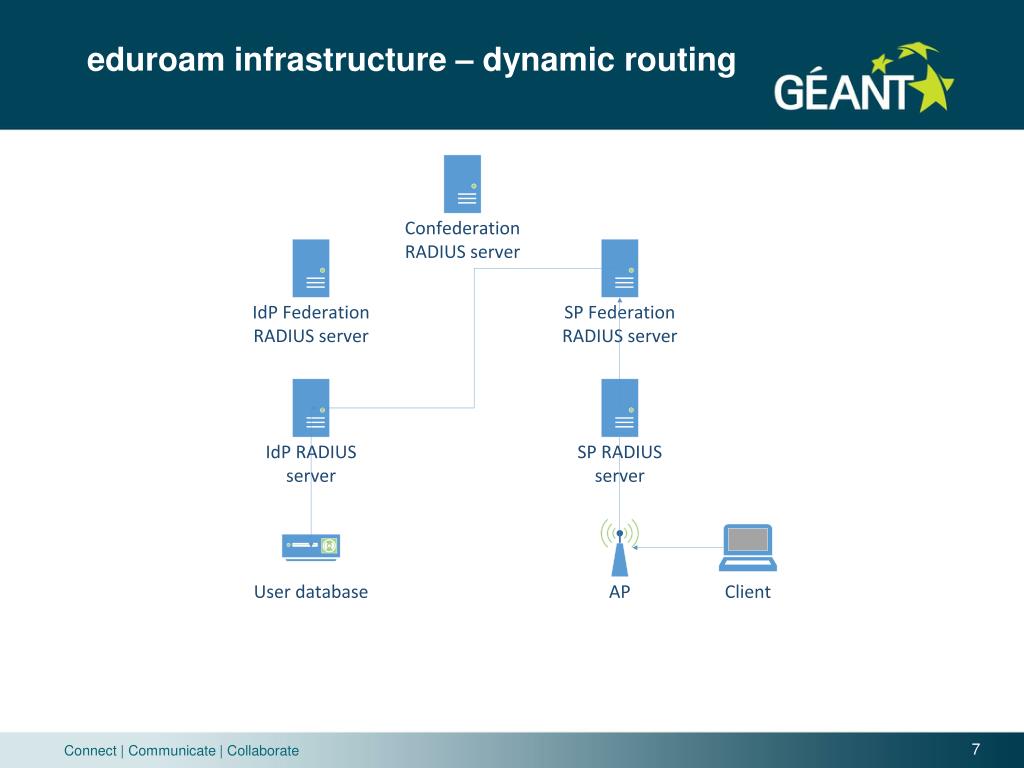 eduroam infrastructure – dynamic routing

GÉANT

Confederation RADIUS server

IdP Federation RADIUS server

SP Federation RADIUS server

IdP RADIUS server

SP RADIUS server

User database

AP

Client

Connect | Communicate | Collaborate

7